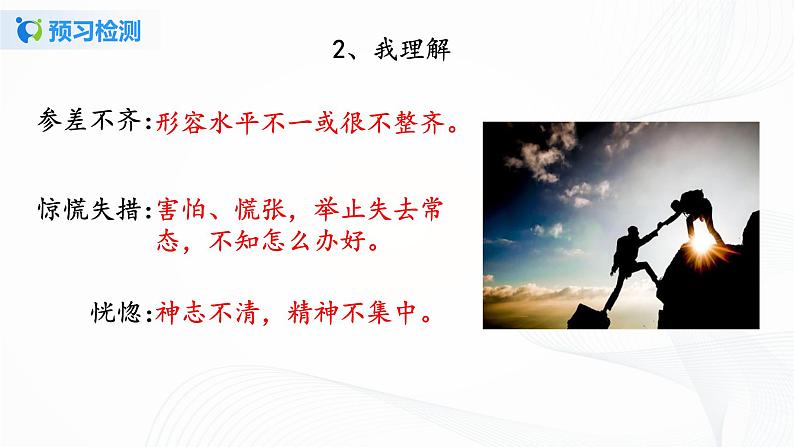 预习检测

2、我理解

参差不齐:形容水平不一或很不整齐。

惊慌失措:害怕、慌张，举止失去常态，不知怎么办好。

恍惚:神志不清，精神不集中。